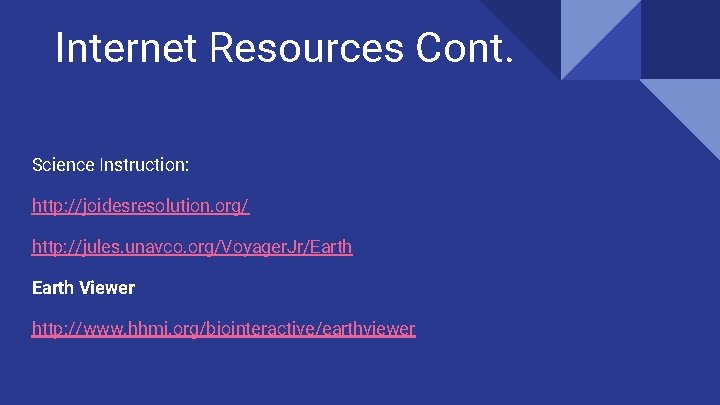 Internet Resources Cont.

Science Instruction:

http://joidesresolution.org/

http://jules.unavco.org/VoyagerJr/Earth

Earth Viewer

http://www.hhmi.org/biointeractive/earthviewer